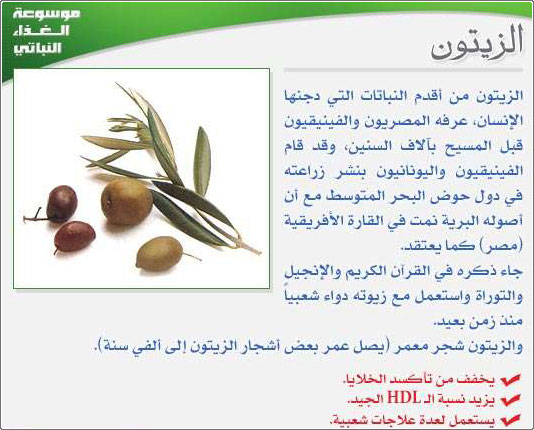 موسوعة الغذاء النباتي

الزيتون

الزيتون من أقدم النباتات التي دجنها الإنسان، عرفه المصريون والفينيقيون قبل المسيح بآلاف السنين، وقد قام الفينيقيون واليونانيون بنشر زراعته في دول حوض البحر المتوسط مع أن أصوله البرية نمت في القارة الأفريقية (مصر) كما يعتقد.
جاء ذكره في القرآن الكريم والإنجيل والتوراة واستعمل مع زيوته دواء شعبياً منذ زمن بعيد.
والزيتون شجر معمر (يصل عمر بعض أشجار الزيتون إلى ألفي سنة).

يخفف من تأكسد الخلايا.
يزيد نسبة الـ HDL الجيد.
يستعمل لعدة علاجات شعبية.